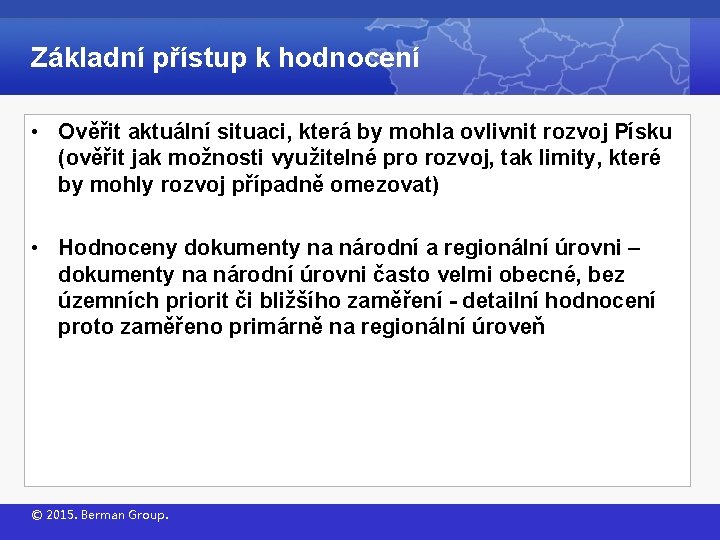 Základní přístup k hodnocení

• Ověřit aktuální situaci, která by mohla ovlivnit rozvoj Písku (ověřit jak možnosti využitelné pro rozvoj, tak limity, které by mohly rozvoj případně omezovat)

• Hodnoceny dokumenty na národní a regionální úrovni – dokumenty na národní úrovni často velmi obecné, bez územních priorit či bližšího zaměření - detailní hodnocení proto zaměřeno primárně na regionální úroveň

© 2015. Berman Group.